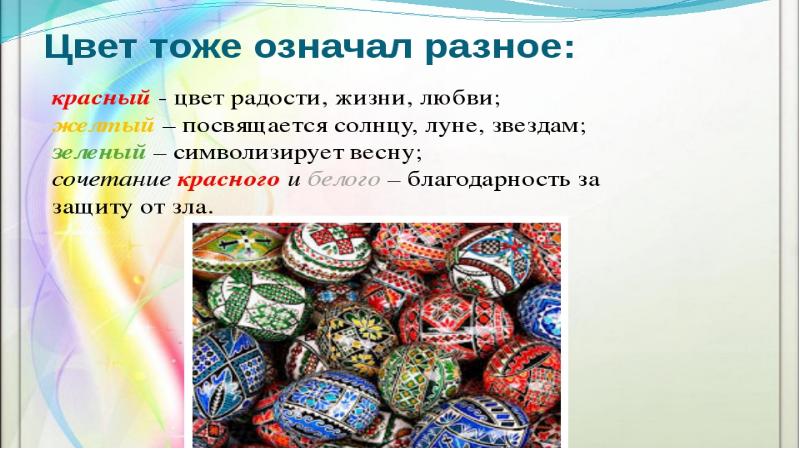 Цвет тоже означал разное:

красный - цвет радости, жизни, любви;
желтый – посвящается солнцу, луне, звездам;
зеленый – символизирует весну;
сочетание красного и белого – благодарность за защиту от зла.